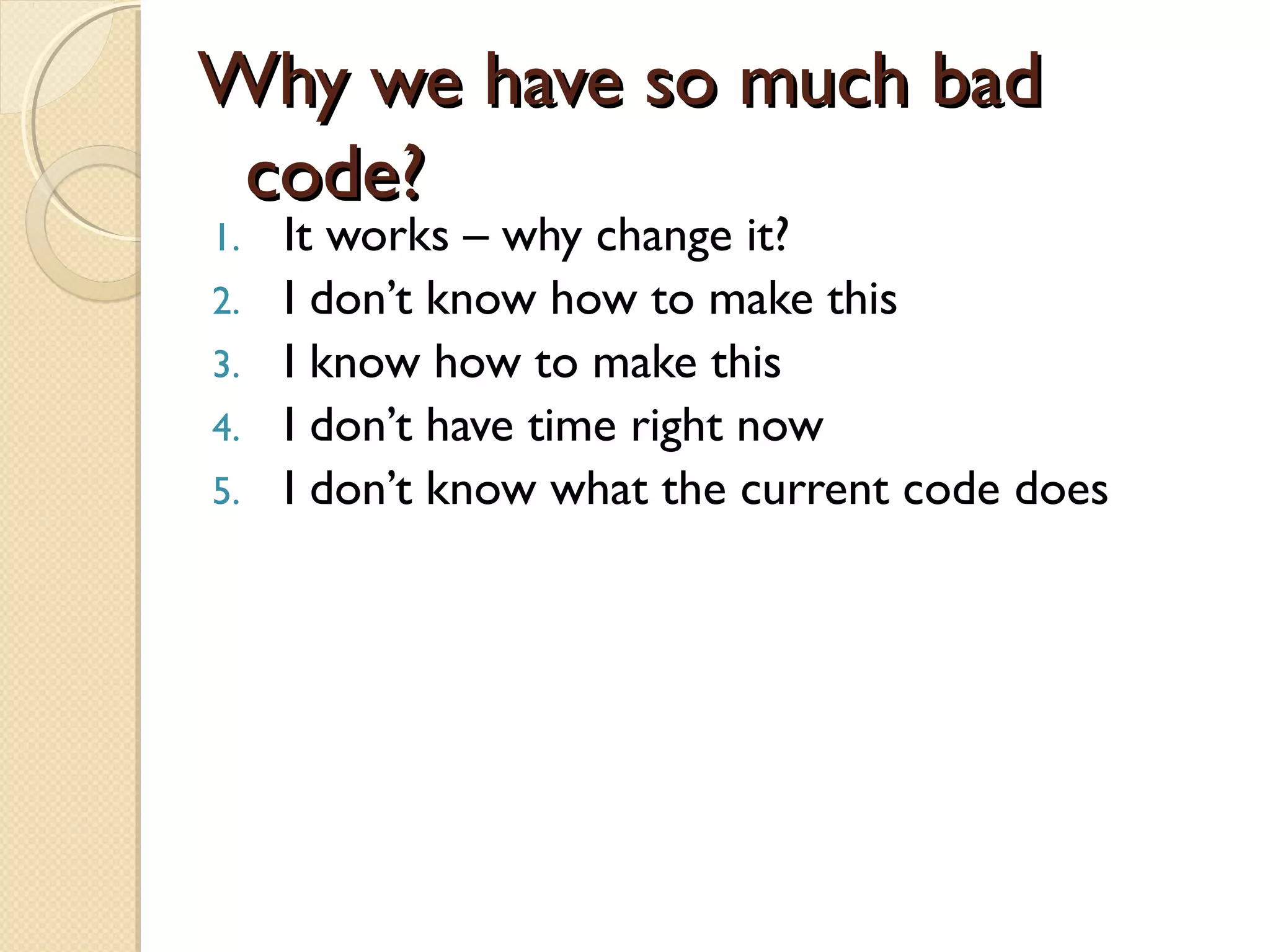 Why we have so much bad code?

1. It works – why change it?
2. I don’t know how to make this
3. I know how to make this
4. I don’t have time right now
5. I don’t know what the current code does